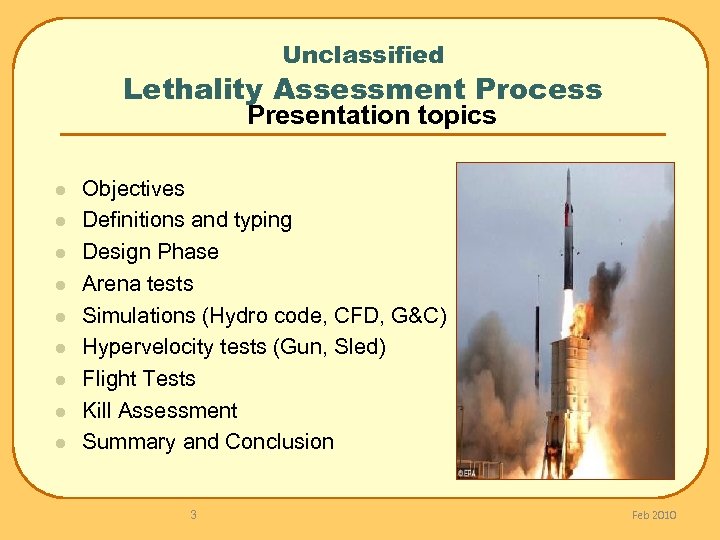 Unclassified

Lethality Assessment Process

Presentation topics

- Objectives
- Definitions and typing
- Design Phase
- Arena tests
- Simulations (Hydro code, CFD, G&C)
- Hypervelocity tests (Gun, Sled)
- Flight Tests
- Kill Assessment
- Summary and Conclusion

©EPA

3

Feb 2010